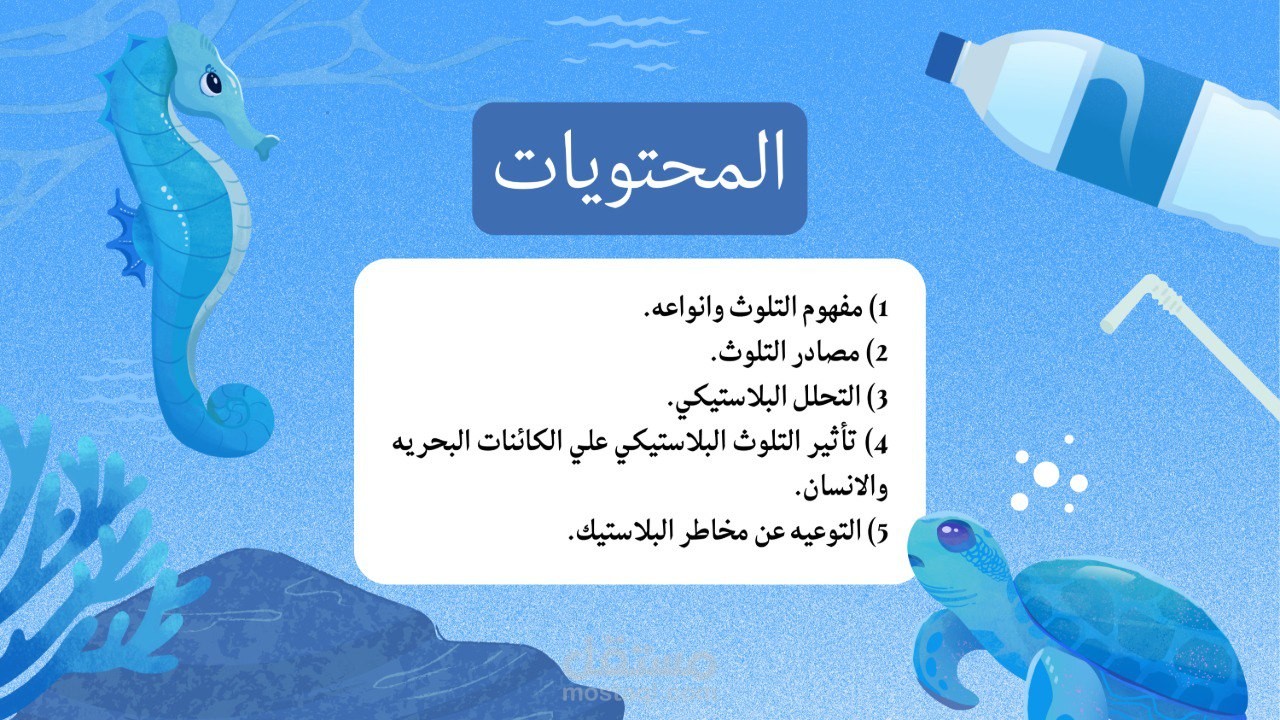 المحتويات

1) مفهوم التلوث وانواعه.
2) مصادر التلوث.
3) التحلل البلاستيكي.
4) تأثير التلوث البلاستيكي علي الكائنات البحريه والانسان.
5) التوعيه عن مخاطر البلاستيك.

مستقل
mostaql.com